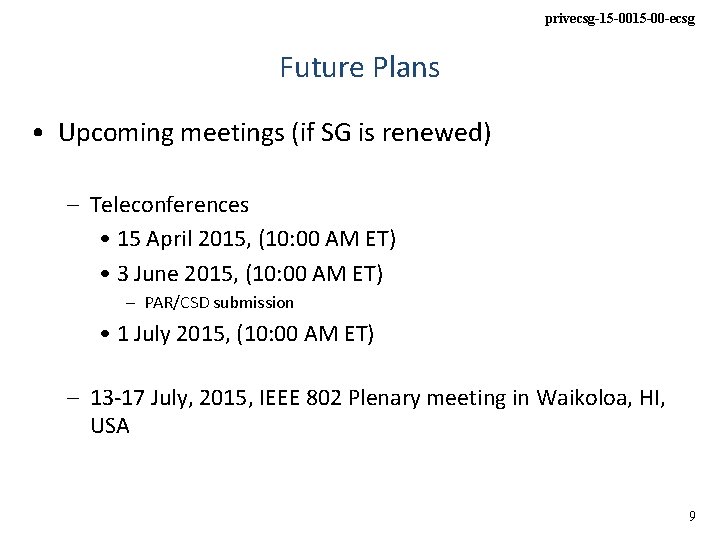 privecsg-15-0015-00-ecsg

Future Plans

• Upcoming meetings (if SG is renewed)

– Teleconferences

• 15 April 2015, (10:00 AM ET)

• 3 June 2015, (10:00 AM ET)

– PAR/CSD submission

• 1 July 2015, (10:00 AM ET)

– 13-17 July, 2015, IEEE 802 Plenary meeting in Waikoloa, HI, USA

9